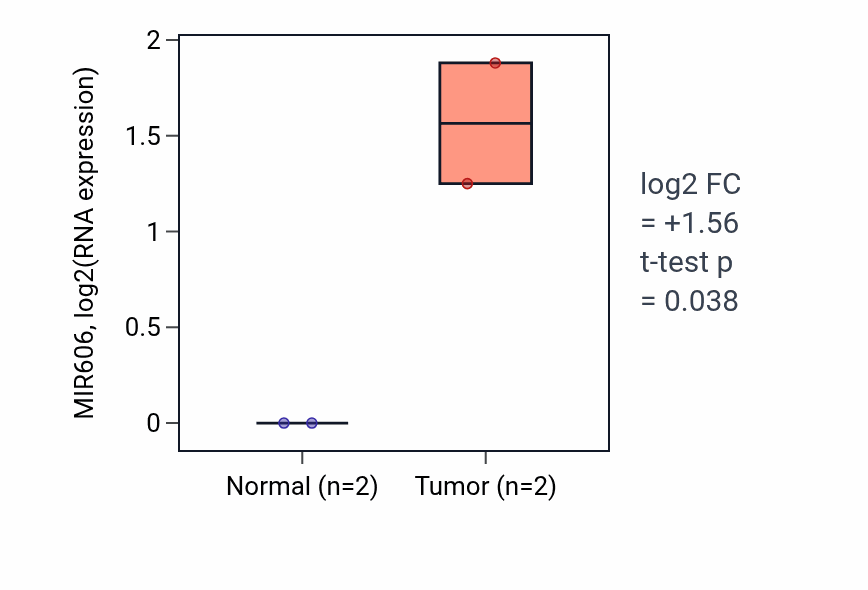 MIR606, log2(RNA expression)

2
1.5
1
0.5
0

Normal (n=2)
Tumor (n=2)

log2 FC
= +1.56
t-test p
= 0.038